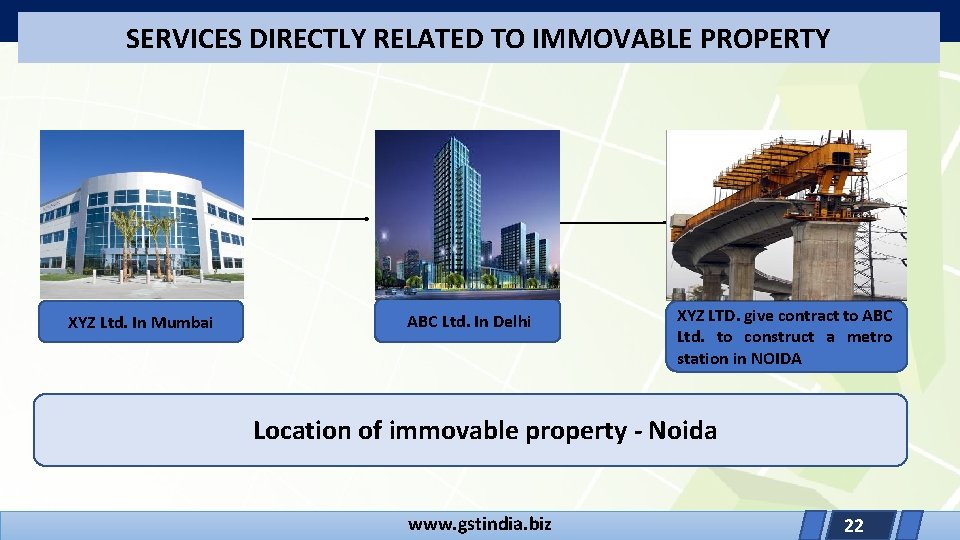 SERVICES DIRECTLY RELATED TO IMMOVABLE PROPERTY

XYZ Ltd. In Mumbai

ABC Ltd. In Delhi

XYZ LTD. give contract to ABC Ltd. to construct a metro station in NOIDA

Location of immovable property - Noida

www.gstindia.biz

22